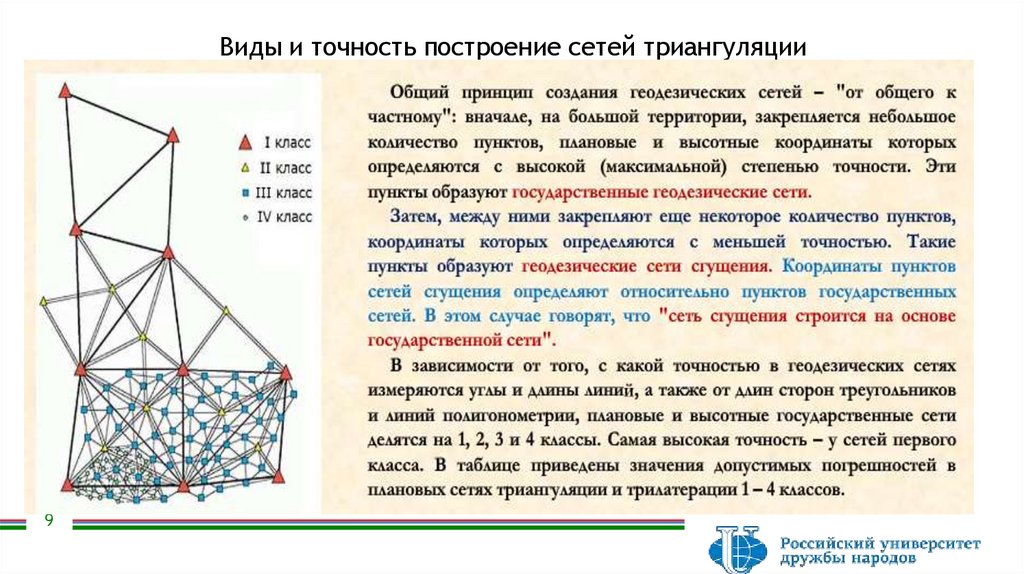 Виды и точность построение сетей триангуляции

I класс
II класс
III класс
IV класс

Общий принцип создания геодезических сетей – "от общего к частному": вначале, на большой территории, закрепляется небольшое количество пунктов, плановые и высотные координаты которых определяются с высокой (максимальной) степенью точности. Эти пункты образуют государственные геодезические сети.

Затем, между ними закрепляют еще некоторое количество пунктов, координаты которых определяются с меньшей точностью. Такие пункты образуют геодезические сети сгущения. Координаты пунктов сетей сгущения определяют относительно пунктов государственных сетей. В этом случае говорят, что "сеть сгущения строится на основе государственной сети".

В зависимости от того, с какой точностью в геодезических сетях измеряются углы и длины линий, а также от длин сторон треугольников и линий полигонометрии, плановые и высотные государственные сети делятся на 1, 2, 3 и 4 классы. Самая высокая точность – у сетей первого класса. В таблице приведены значения допустимых погрешностей в плановых сетях триангуляции и трилатерации 1 – 4 классов.

9

Российский университет дружбы народов